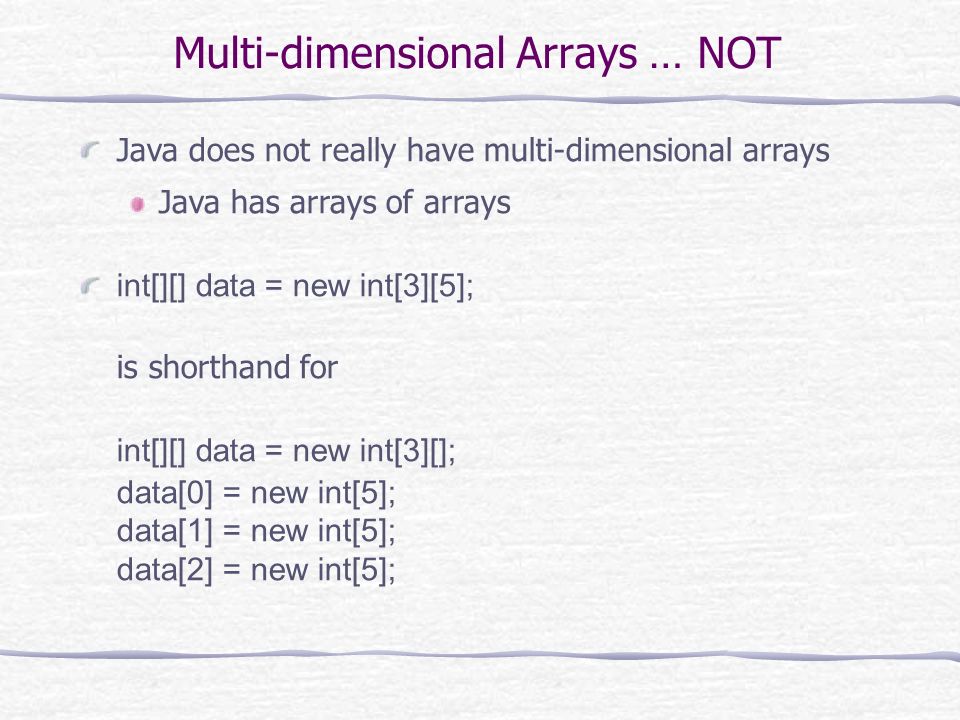 Multi-dimensional Arrays … NOT

Java does not really have multi-dimensional arrays

Java has arrays of arrays

int[][] data = new int[3][5];

is shorthand for

int[][] data = new int[3][];
data[0] = new int[5];
data[1] = new int[5];
data[2] = new int[5];